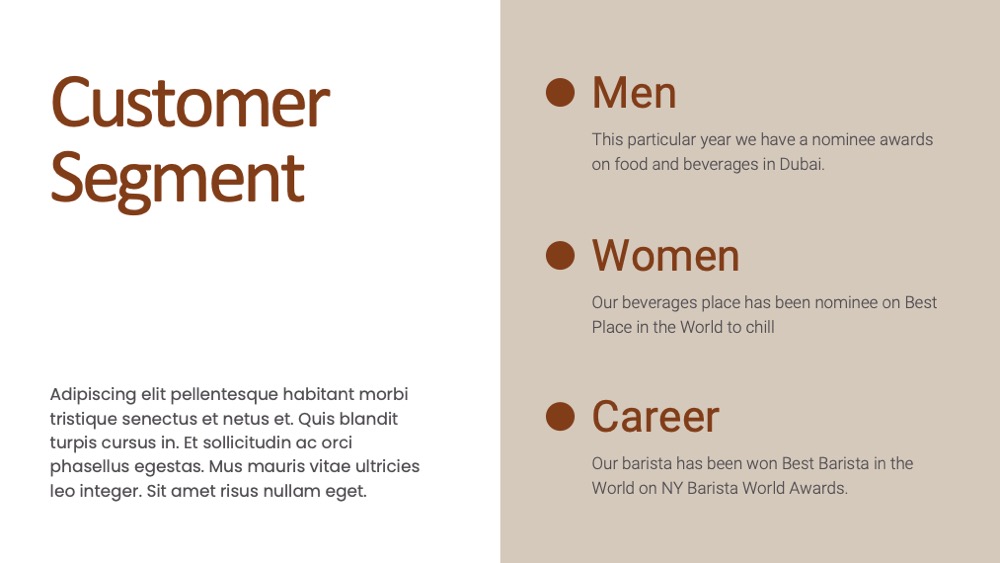 Customer Segment

Adipiscing elit pellentesque habitant morbi tristique senectus et netus et. Quis blandit turpis cursus in. Et sollicitudin ac orci phasellus egestas. Mus mauris vitae ultricies leo integer. Sit amet risus nullam eget.

Men

This particular year we have a nominee awards on food and beverages in Dubai.

Women

Our beverages place has been nominee on Best Place in the World to chill

Career

Our barista has been won Best Barista in the World on NY Barista World Awards.